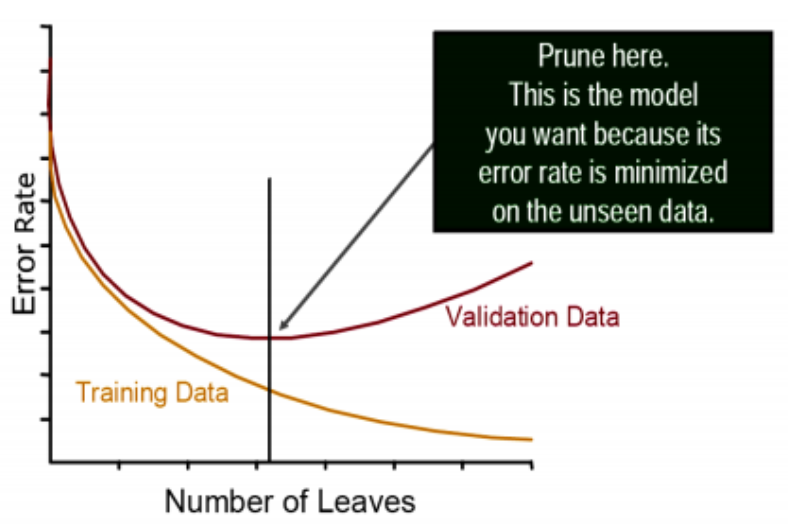 Prune here.
This is the model you want because its error rate is minimized on the unseen data.

Error Rate

Validation Data

Training Data

Number of Leaves